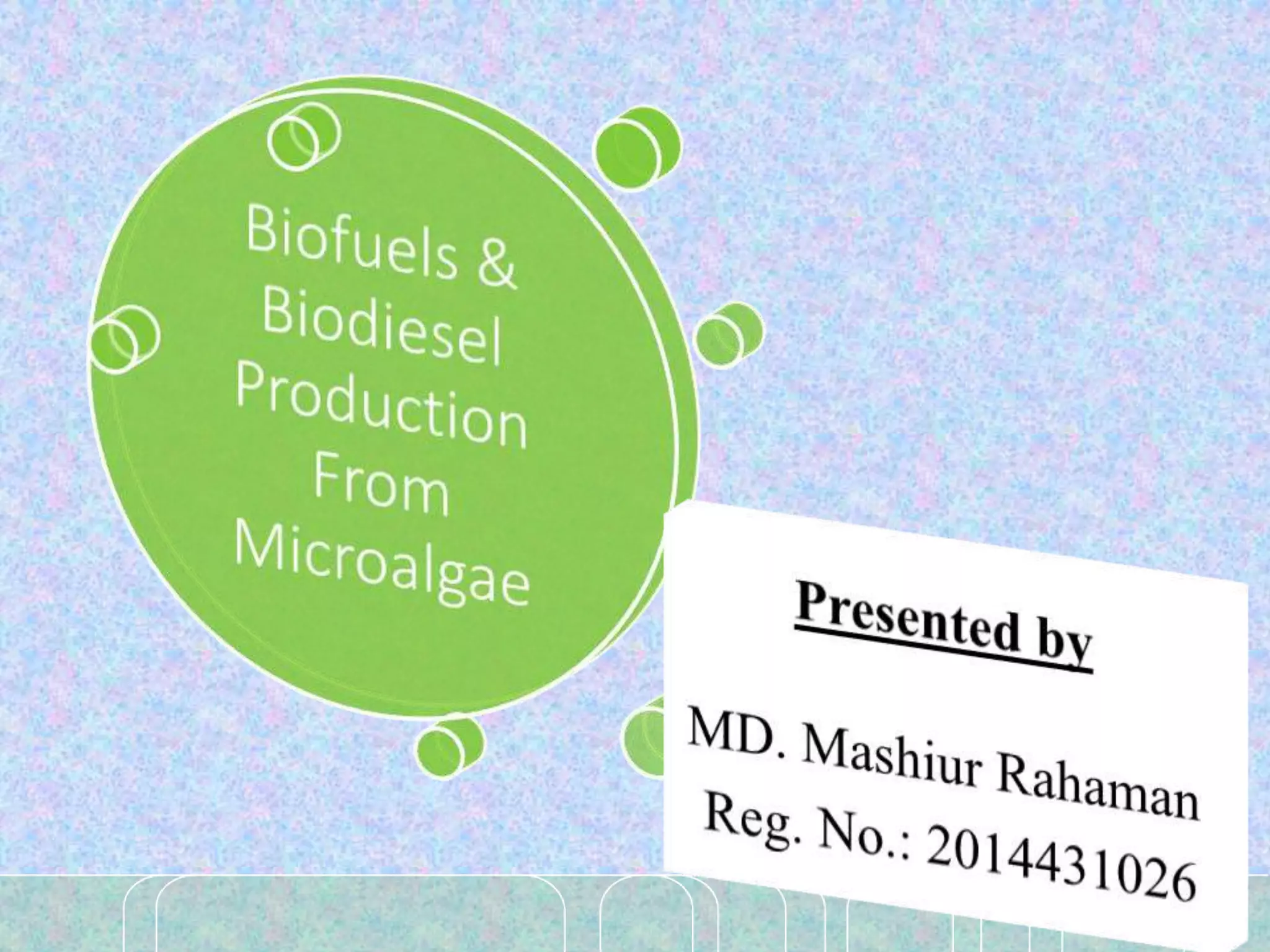 Biofuels & Biodiesel Production From Microalgae

Presented by

MD. Mashiur Rahaman
Reg. No.: 2014431026